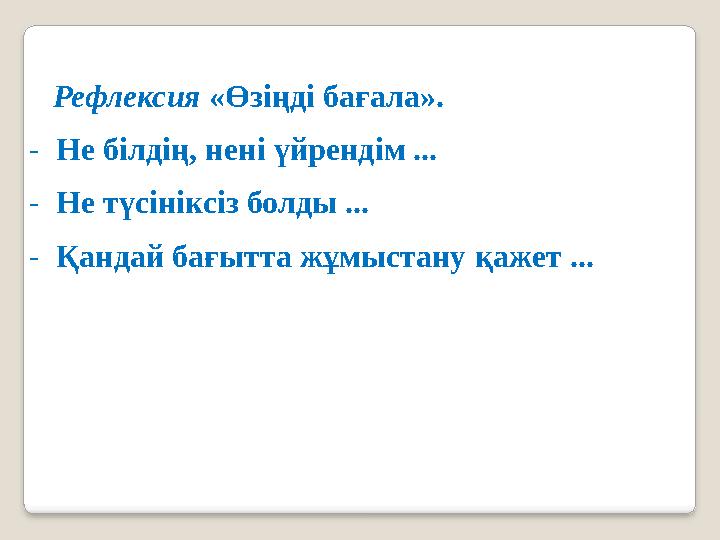 Рефлексия «Өзіңді бағала».

- Не білдің, нені үйрендім ...

- Не түсініксіз болды ...

- Қандай бағытта жұмыстану қажет ...